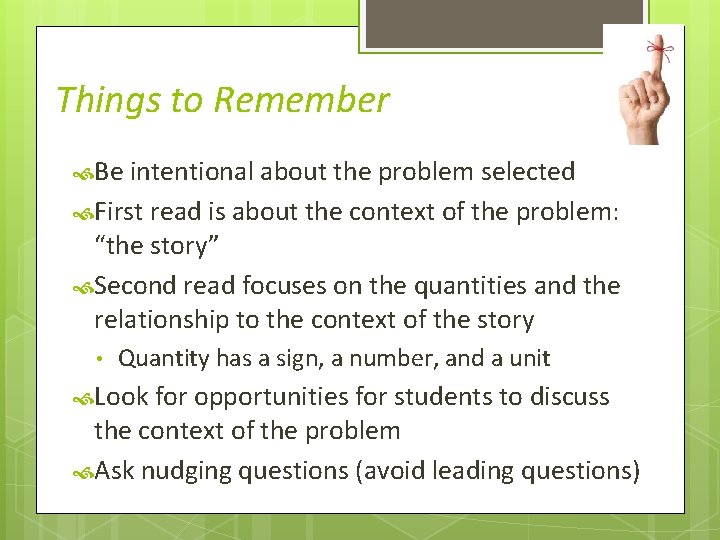 Things to Remember

Be intentional about the problem selected

First read is about the context of the problem: “the story”

Second read focuses on the quantities and the relationship to the context of the story

• Quantity has a sign, a number, and a unit

Look for opportunities for students to discuss the context of the problem

Ask nudging questions (avoid leading questions)